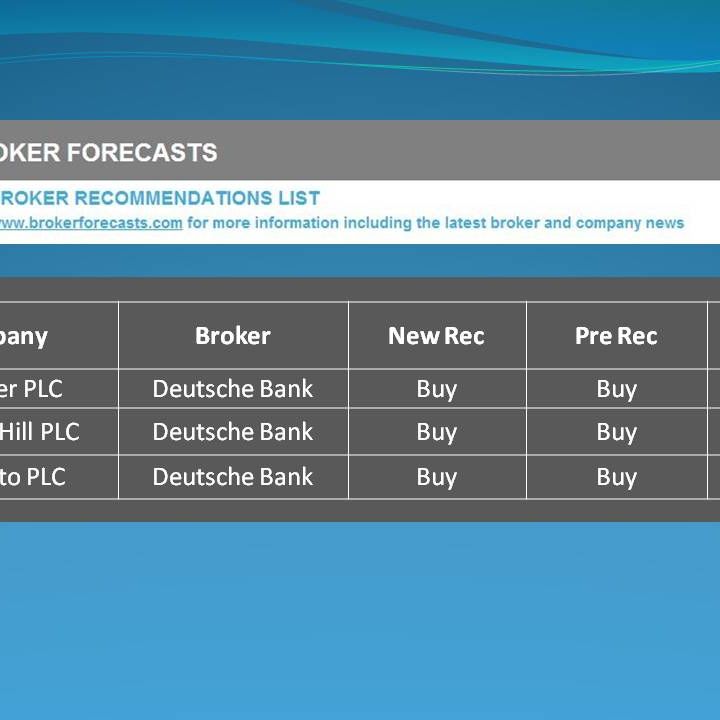 OKER FORECASTS

ROKER RECOMMENDATIONS LIST

ww.brokerforecasts.com for more information including the latest broker and company news

| pany | Broker | New Rec | Pre Rec |
|---|---|---|---|
| er PLC | Deutsche Bank | Buy | Buy |
| Hill PLC | Deutsche Bank | Buy | Buy |
| to PLC | Deutsche Bank | Buy | Buy |